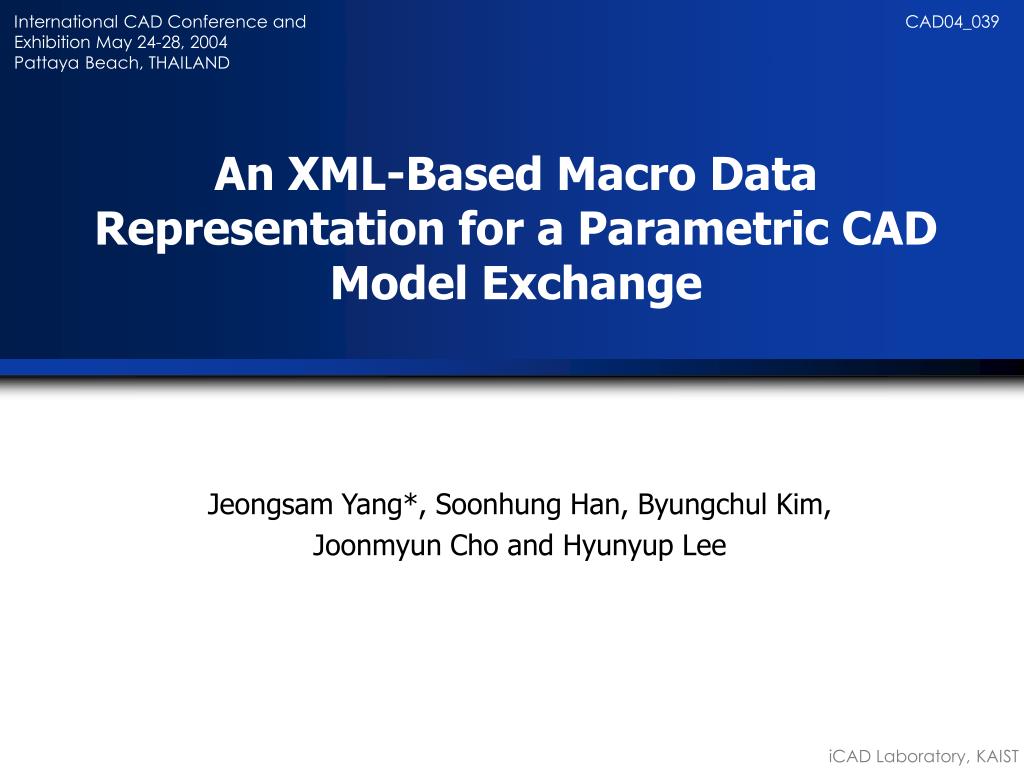 International CAD Conference and Exhibition May 24-28, 2004 Pattaya Beach, THAILAND

CAD04_039

An XML-Based Macro Data Representation for a Parametric CAD Model Exchange

Jeongsam Yang*, Soonhung Han, Byungchul Kim, Joonmyun Cho and Hyunyup Lee

iCAD Laboratory, KAIST